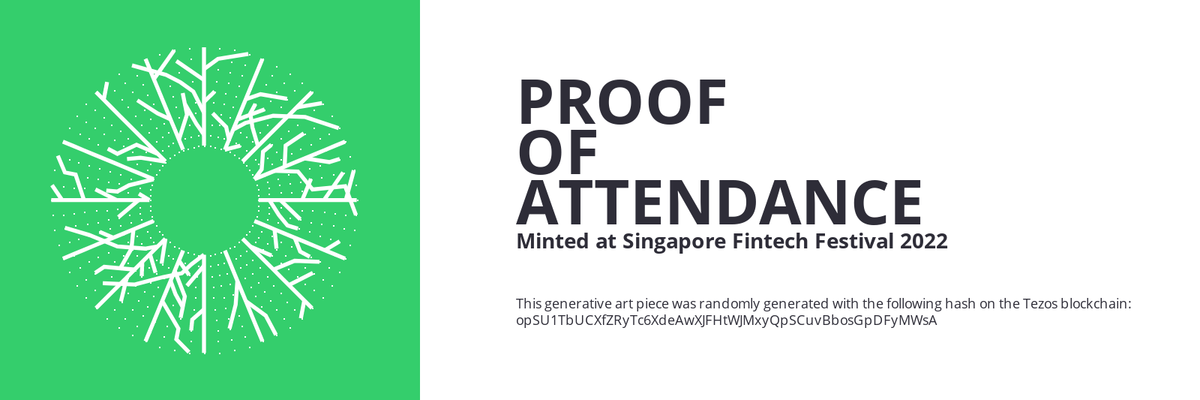 PROOF
OF
ATTENDANCE
Minted at Singapore Fintech Festival 2022

This generative art piece was randomly generated with the following hash on the Tezos blockchain: opSU1TbUCXfZRyTc6XdeAwXJFHtWJMxyQpSCuvBbosGpDFyMWsA